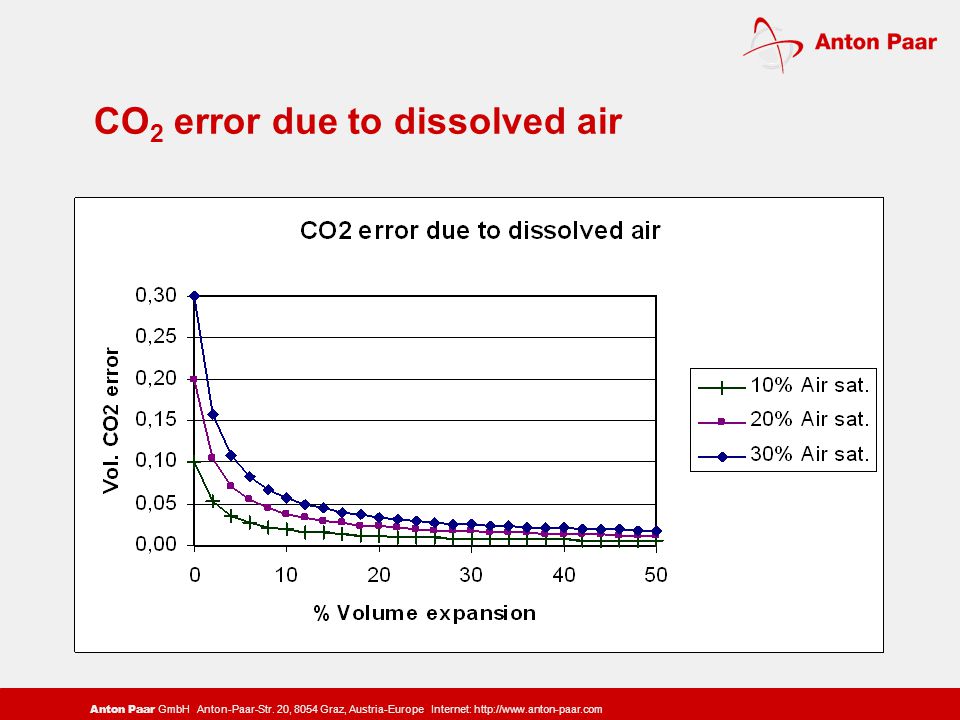 Anton Paar

$CO_2$ error due to dissolved air

CO2 error due to dissolved air

Vol. CO2 error

0,30
0,25
0,20
0,15
0,10
0,05
0,00

0 10 20 30 40 50

% Volume expansion

10% Air sat.
20% Air sat.
30% Air sat.

Anton Paar GmbH Anton-Paar-Str. 20, 8054 Graz, Austria-Europe Internet: http://www.anton-paar.com